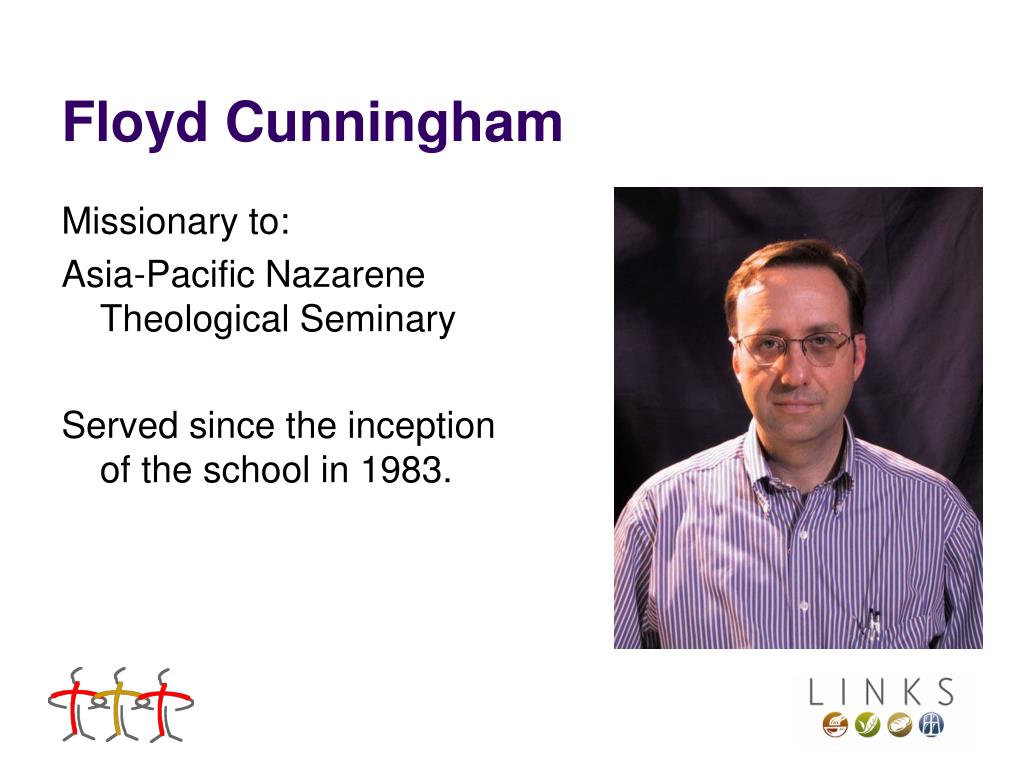 Floyd Cunningham

Missionary to:

Asia-Pacific Nazarene Theological Seminary

Served since the inception of the school in 1983.

LINKS